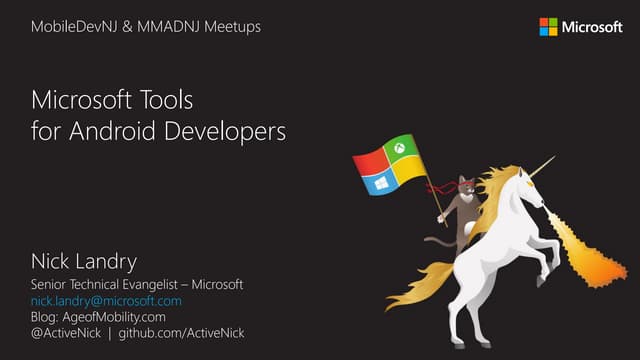 MobileDevNJ & MMADNJ Meetups

Microsoft

Microsoft Tools for Android Developers

Nick Landry

Senior Technical Evangelist – Microsoft
nick.landry@microsoft.com
Blog: AgeofMobility.com
@ActiveNick | github.com/ActiveNick